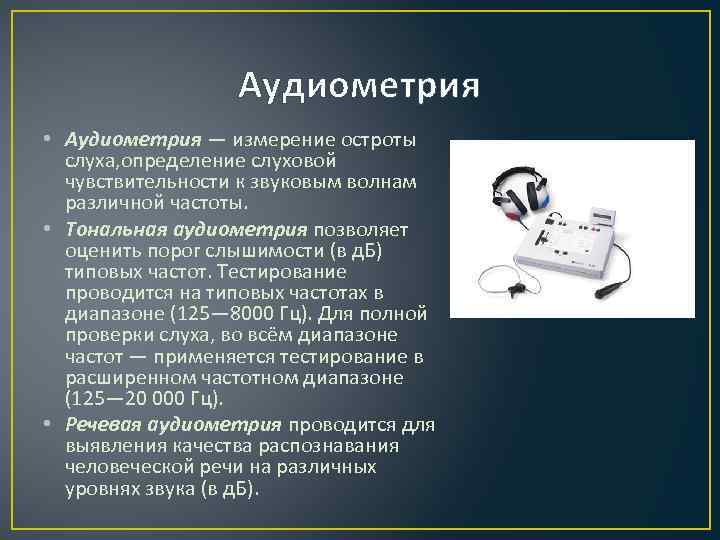 Аудиометрия

• Аудиометрия — измерение остроты слуха,определение слуховой чувствительности к звуковым волнам различной частоты.

• Тональная аудиометрия позволяет оценить порог слышимости (в дБ) типовых частот. Тестирование проводится на типовых частотах в диапазоне (125—8000 Гц). Для полной проверки слуха, во всём диапазоне частот — применяется тестирование в расширенном частотном диапазоне (125—20 000 Гц).

• Речевая аудиометрия проводится для выявления качества распознавания человеческой речи на различных уровнях звука (в дБ).